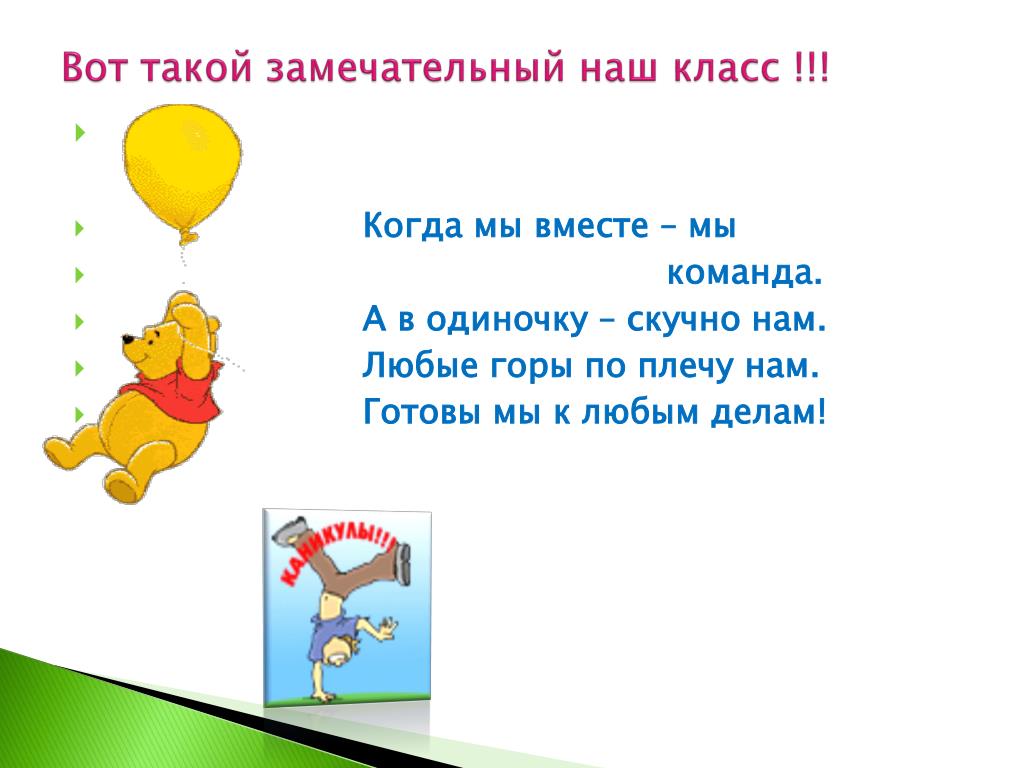 Вот такой замечательный наш класс !!!

Когда мы вместе – мы команда.
А в одиночку – скучно нам.
Любые горы по плечу нам.
Готовы мы к любым делам!

КАНИКУЛЫ!!!